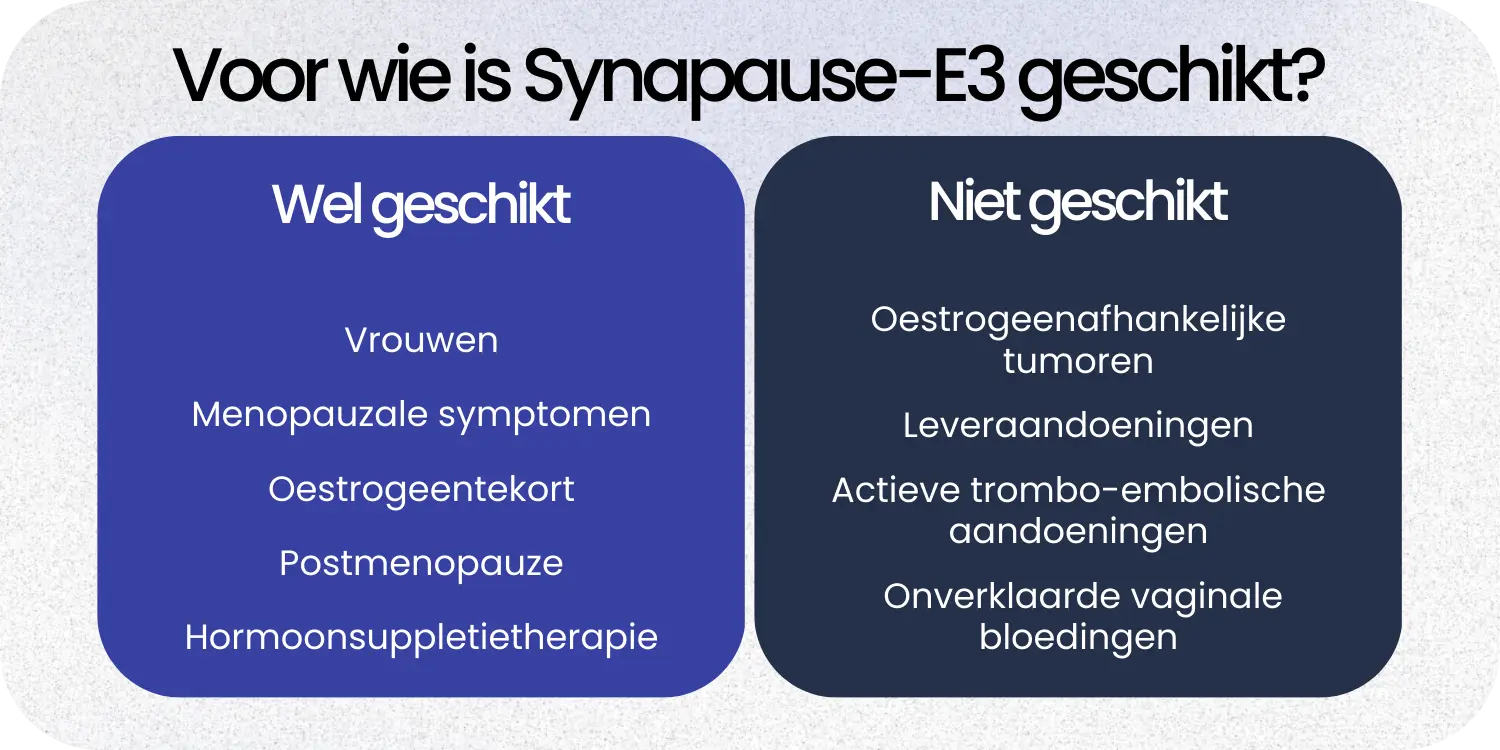 Voor wie is Synapause-E3 geschikt?

Wel geschikt

Vrouwen

Menopauzale symptomen

Oestrogeentekort

Postmenopauze

Hormoonsuppletietherapie

Niet geschikt

Oestrogeenafhankelijke tumoren

Leveraandoeningen

Actieve trombo-embolische aandoeningen

Onverklaarde vaginale bloedingen